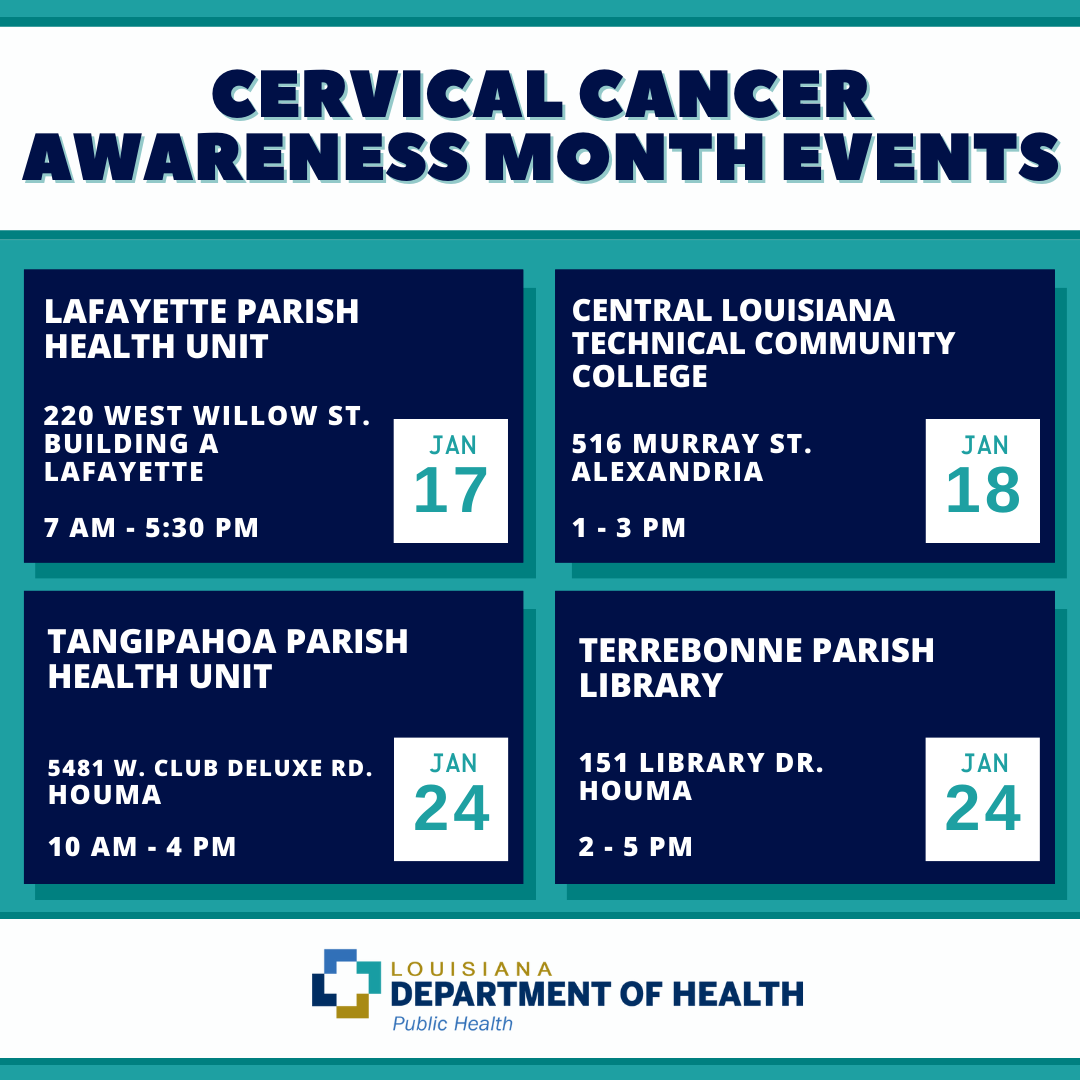 CERVICAL CANCER AWARENESS MONTH EVENTS

LAFAYETTE PARISH HEALTH UNIT

220 WEST WILLOW ST.
BUILDING A
LAFAYETTE

7 AM - 5:30 PM

JAN
17

CENTRAL LOUISIANA TECHNICAL COMMUNITY COLLEGE

516 MURRAY ST.
ALEXANDRIA

1 - 3 PM

JAN
18

TANGIPAHOA PARISH HEALTH UNIT

5481 W. CLUB DELUXE RD.
HOUMA

10 AM - 4 PM

JAN
24

TERREBONNE PARISH LIBRARY

151 LIBRARY DR.
HOUMA

2 - 5 PM

JAN
24

LOUISIANA
DEPARTMENT OF HEALTH
Public Health